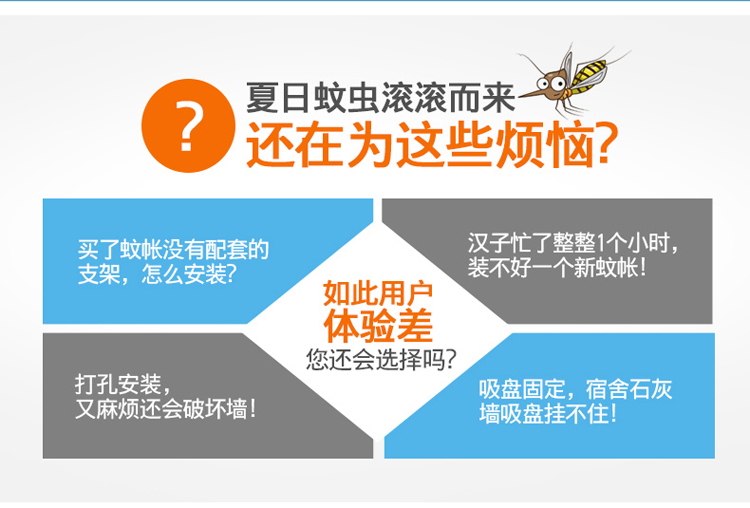 ?

夏日蚊虫滚滚而来
还在为这些烦恼?

买了蚊帐没有配套的支架，怎么安装?

汉子忙了整整1个小时，装不好一个新蚊帐！

如此用户
体验差
您还会选择吗?

打孔安装，又麻烦还会破坏墙！

吸盘固定，宿舍石灰墙吸盘挂不住！